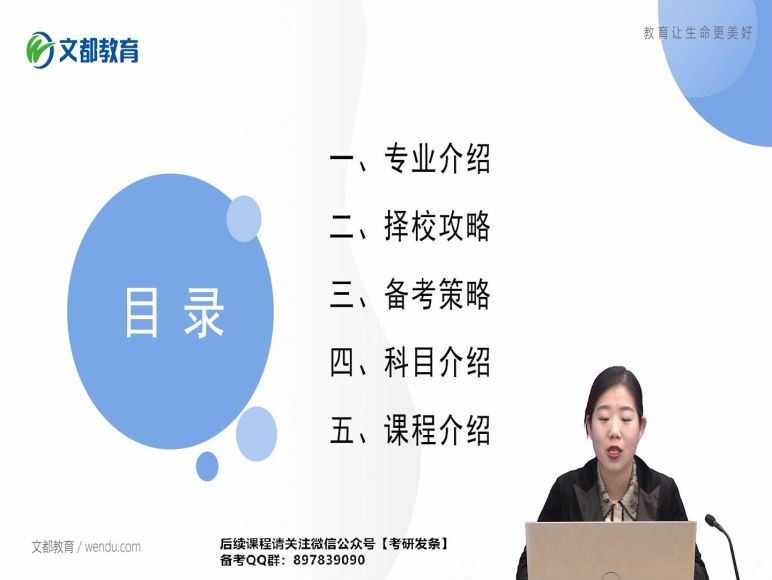 文都教育

教育让生命更美好

目录

一、专业介绍

二、择校攻略

三、备考策略

四、科目介绍

五、课程介绍

文都教育 / wendu.com

后续课程请关注微信公众号【考研发条】
备考QQ群：897839090